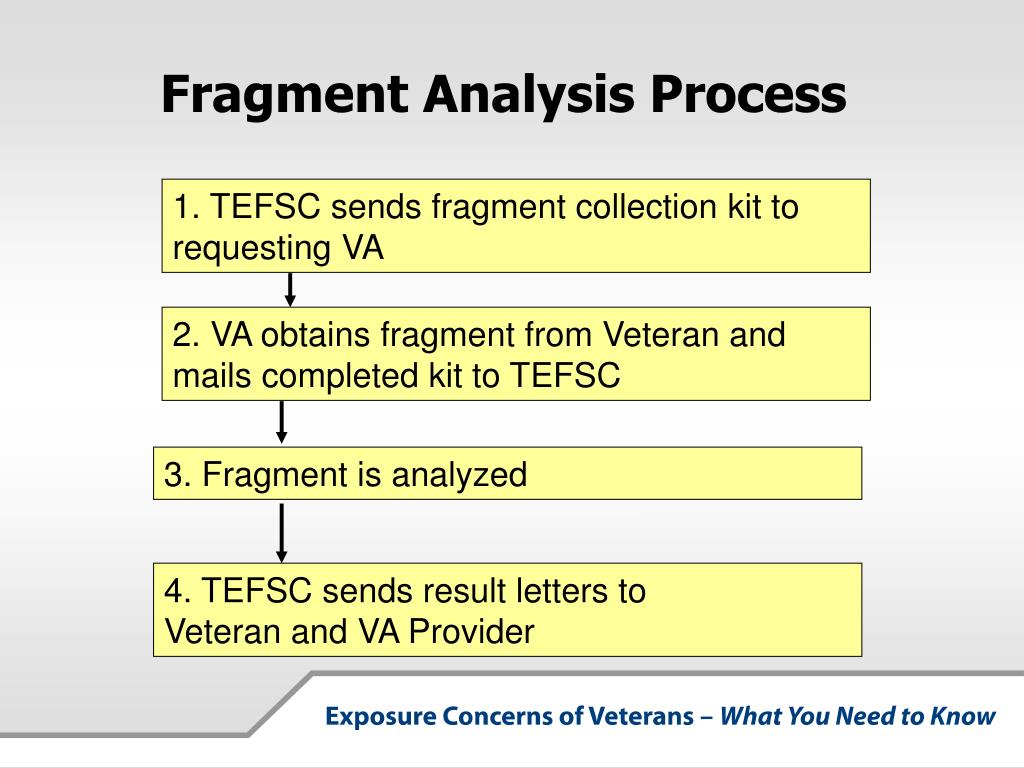 Fragment Analysis Process

1. TEFSC sends fragment collection kit to requesting VA

2. VA obtains fragment from Veteran and mails completed kit to TEFSC

3. Fragment is analyzed

4. TEFSC sends result letters to Veteran and VA Provider

Exposure Concerns of Veterans – What You Need to Know